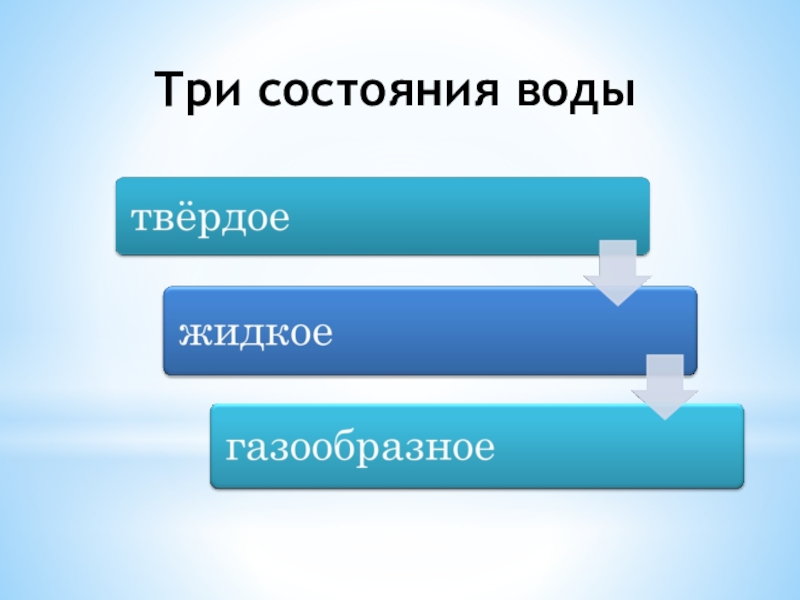 Три состояния воды

твёрдое

жидкое

газообразное